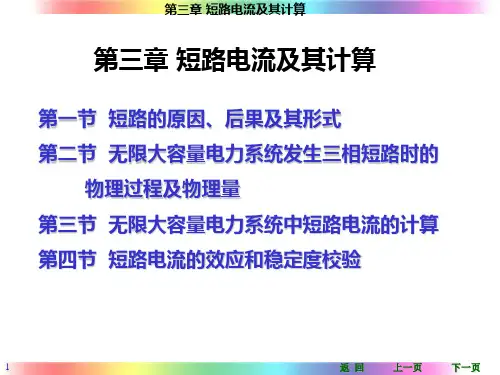 第三章 短路电流及其计算

第三章 短路电流及其计算

第一节 短路的原因、后果及其形式

第二节 无限大容量电力系统发生三相短路时的物理过程及物理量

第三节 无限大容量电力系统中短路电流的计算

第四节 短路电流的效应和稳定度校验

1

返 回 上一页 下一页